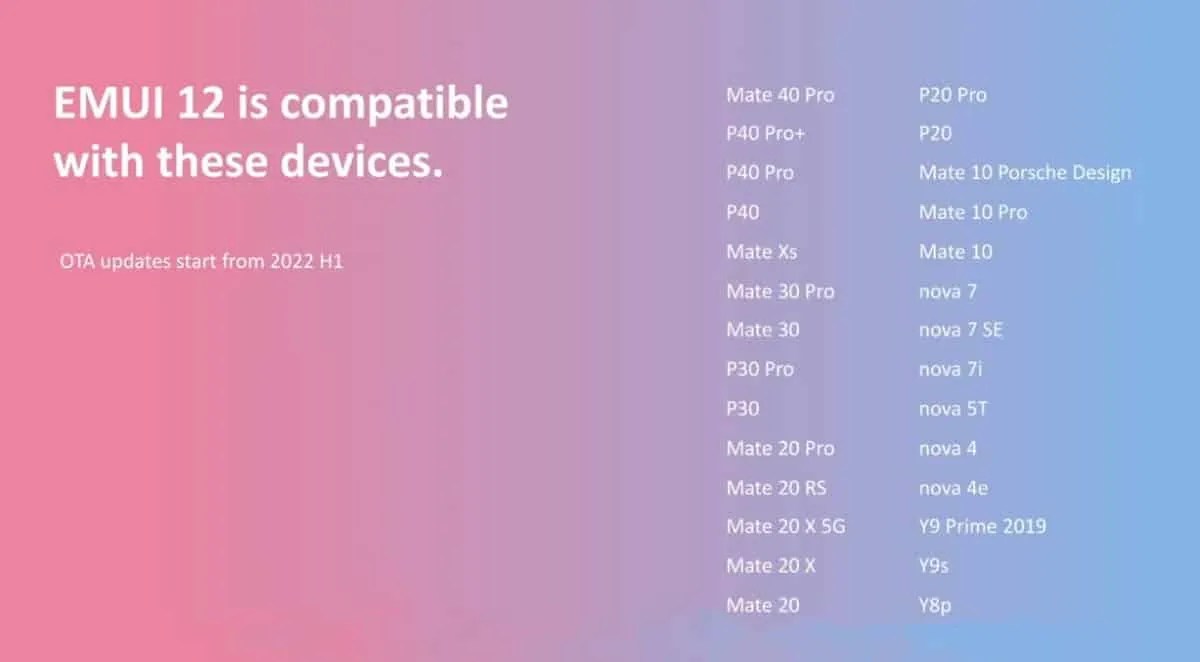 EMUI 12 is compatible with these devices.

OTA updates start from 2022 H1

Mate 40 Pro
P40 Pro+
P40 Pro
P40
Mate Xs
Mate 30 Pro
Mate 30
P30 Pro
P30
Mate 20 Pro
Mate 20 RS
Mate 20 X 5G
Mate 20 X
Mate 20

P20 Pro
P20
Mate 10 Porsche Design
Mate 10 Pro
Mate 10
nova 7
nova 7 SE
nova 7i
nova 5T
nova 4
nova 4e
Y9 Prime 2019
Y9s
Y8p